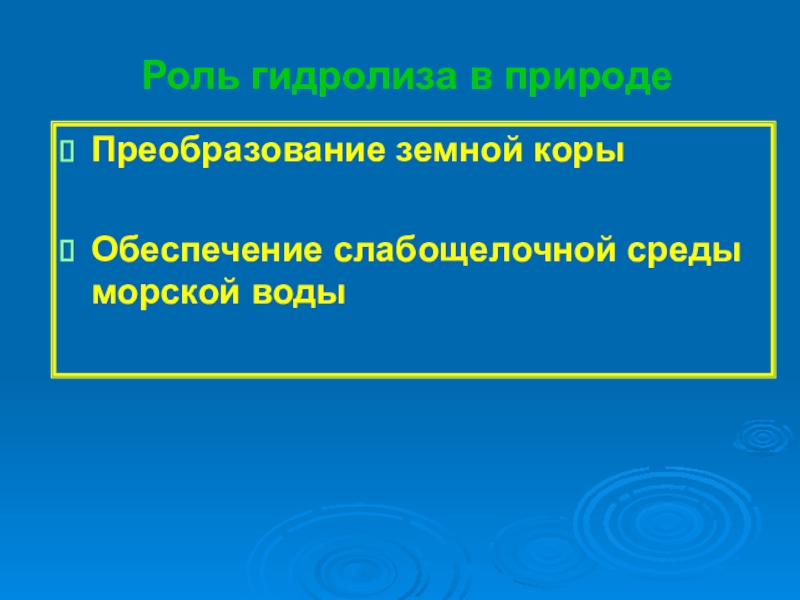 Роль гидролиза в природе

Преобразование земной коры

Обеспечение слабощелочной среды морской воды